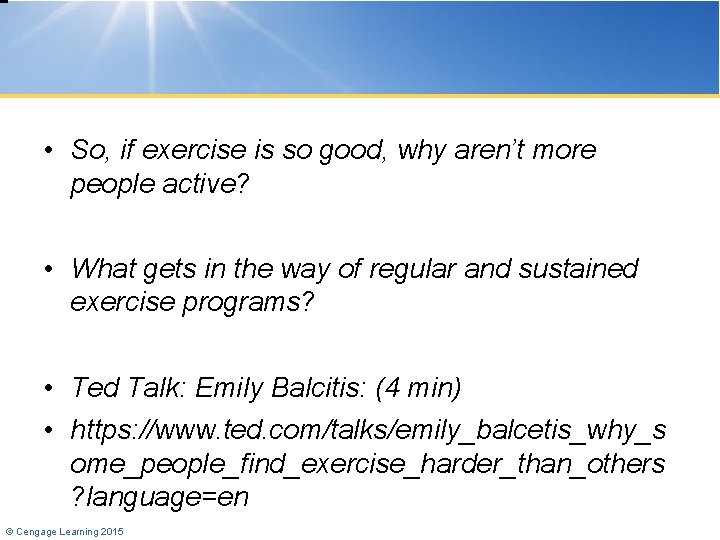 • So, if exercise is so good, why aren't more people active?

• What gets in the way of regular and sustained exercise programs?

• Ted Talk: Emily Balcitis: (4 min)

• https://www.ted.com/talks/emily_balcetis_why_some_people_find_exercise_harder_than_others?language=en

© Cengage Learning 2015